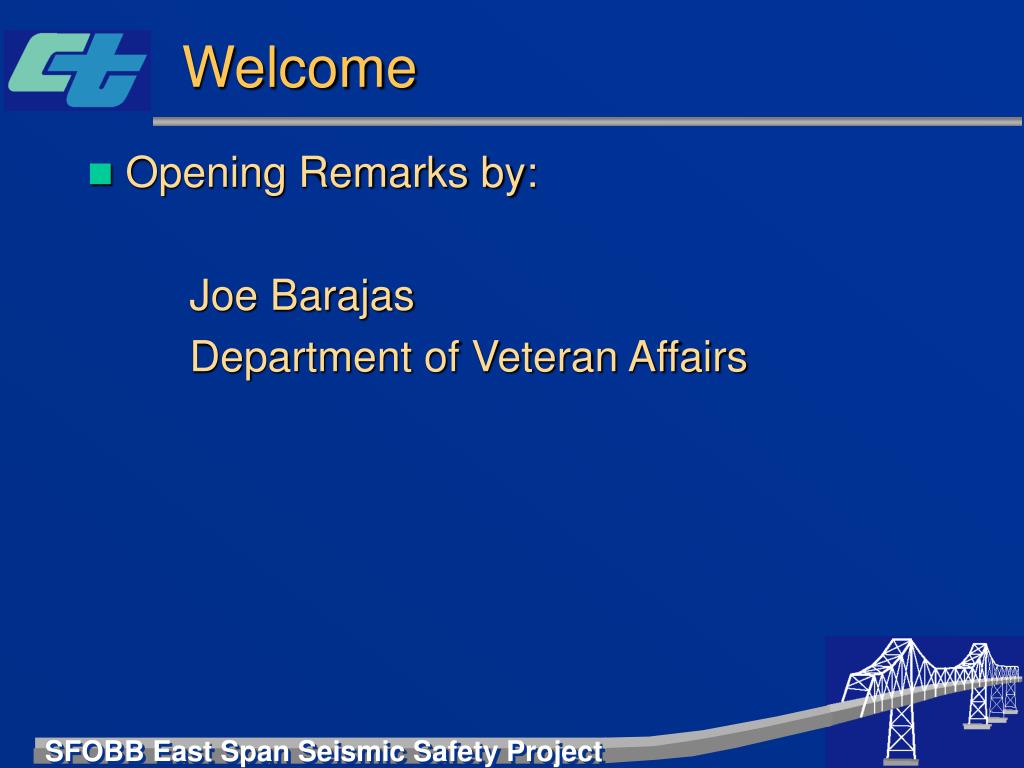 Welcome

Opening Remarks by:

Joe Barajas
Department of Veteran Affairs

SFOBB East Span Seismic Safety Project